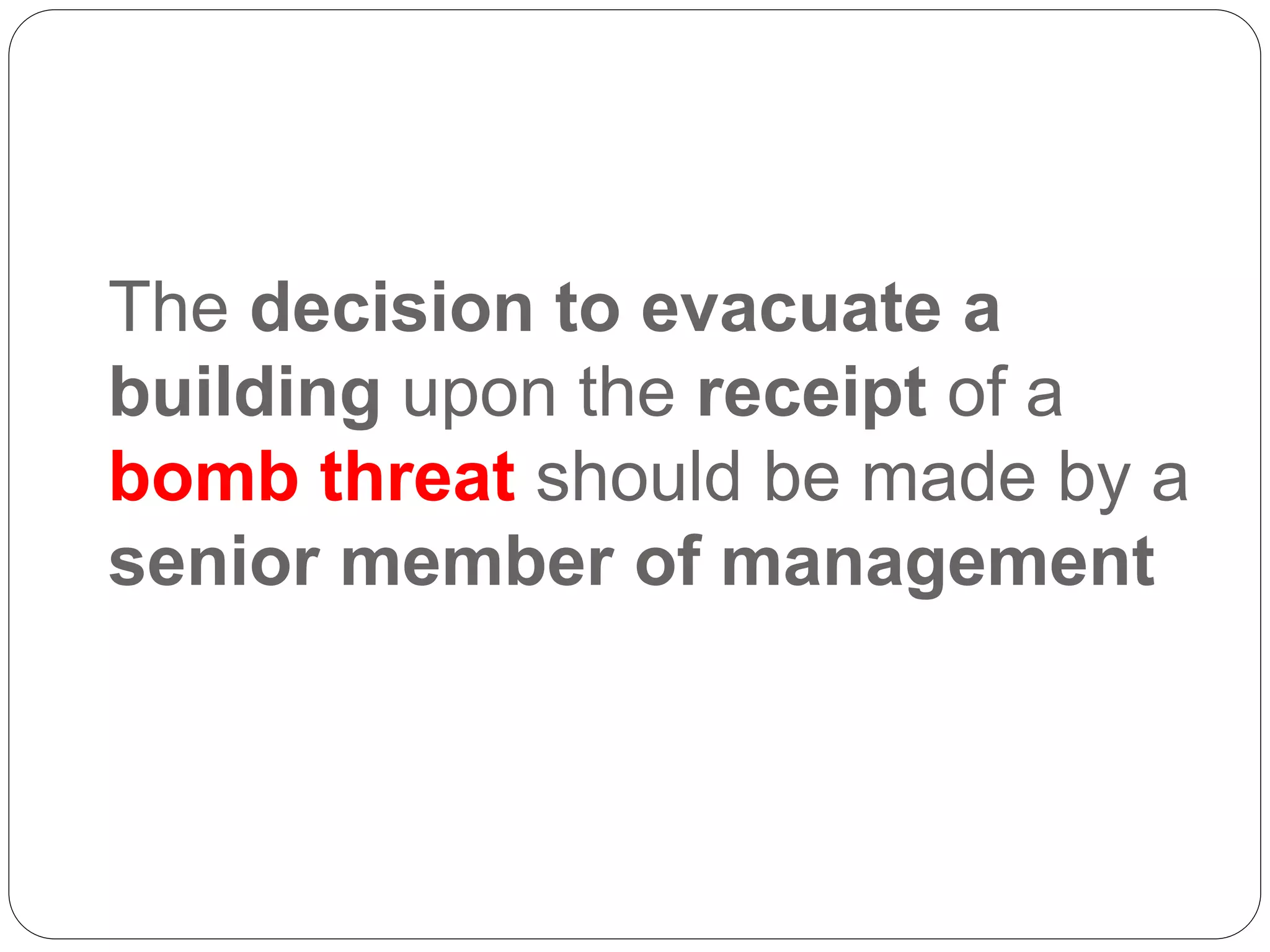 The decision to evacuate a building upon the receipt of a bomb threat should be made by a senior member of management